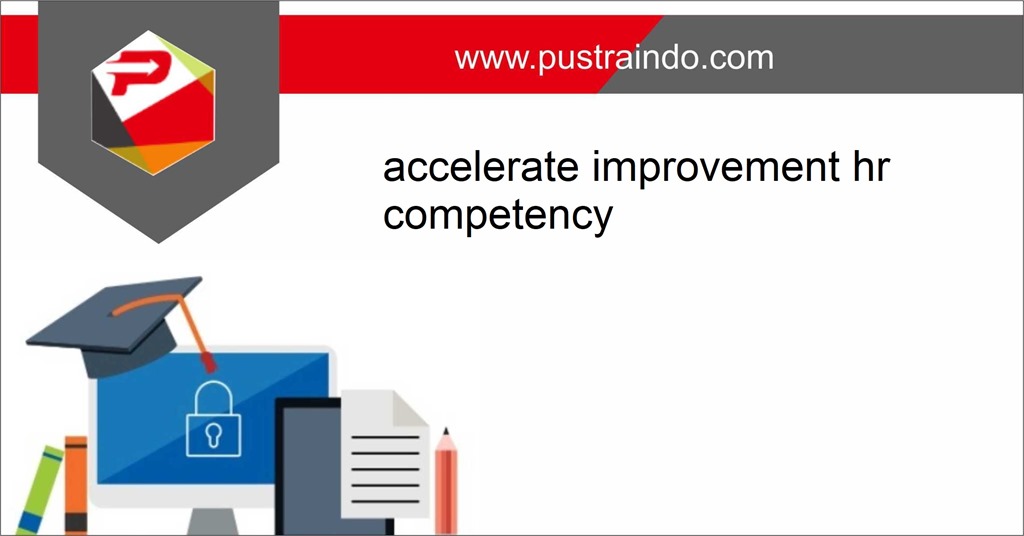 www.pustraindo.com

accelerate improvement hr competency